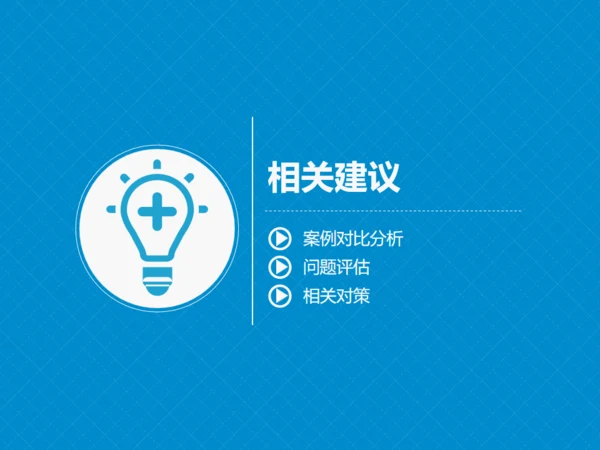 相关建议

案例对比分析
问题评估
相关对策